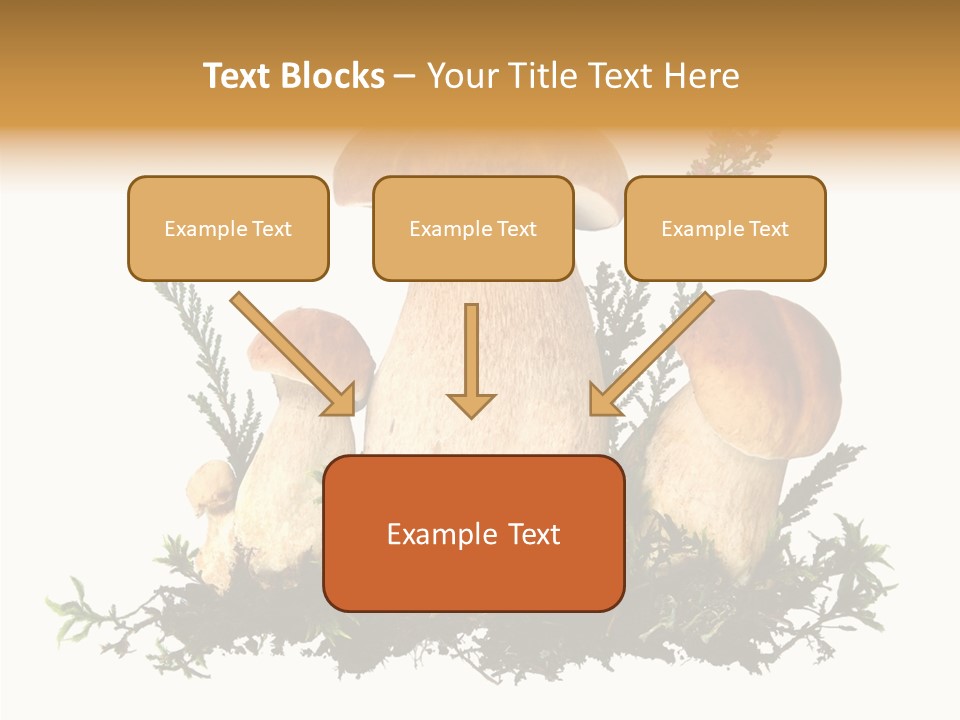 Text Blocks – Your Title Text Here

Example Text

Example Text

Example Text

Example Text